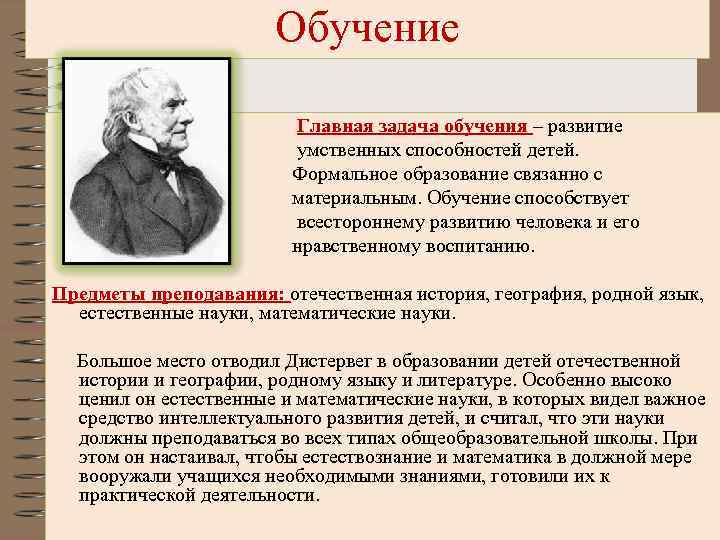 Обучение

Главная задача обучения – развитие умственных способностей детей. Формальное образование связанно с материальным. Обучение способствует всестороннему развитию человека и его нравственному воспитанию.

Предметы преподавания: отечественная история, география, родной язык, естественные науки, математические науки.

Большое место отводил Дистервег в образовании детей отечественной истории и географии, родному языку и литературе. Особенно высоко ценил он естественные и математические науки, в которых видел важное средство интеллектуального развития детей, и считал, что эти науки должны преподаваться во всех типах общеобразовательной школы. При этом он настаивал, чтобы естествознание и математика в должной мере вооружали учащихся необходимыми знаниями, готовили их к практической деятельности.